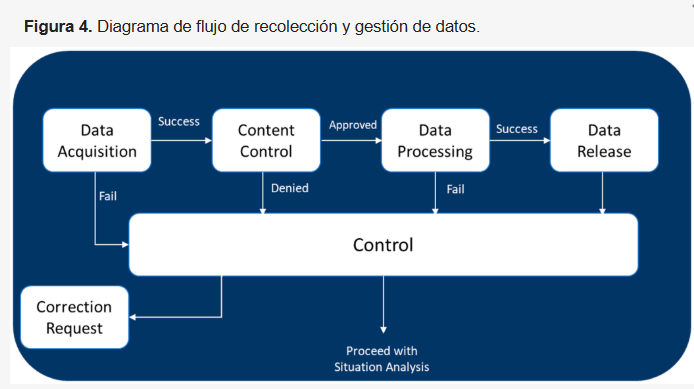 **Figura 4.** Diagrama de flujo de recolección y gestión de datos.

Data Acquisition

Success

Content Control

Approved

Data Processing

Success

Data Release

Fail

Denied

Fail

Control

Correction Request

Proceed with Situation Analysis